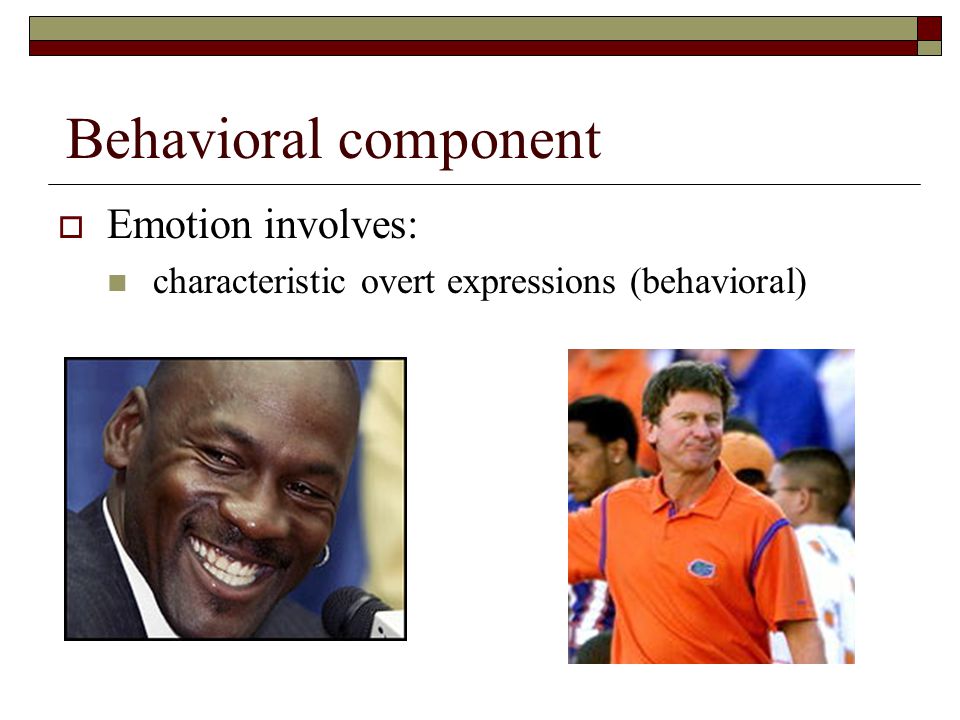 Behavioral component

Emotion involves:

characteristic overt expressions (behavioral)